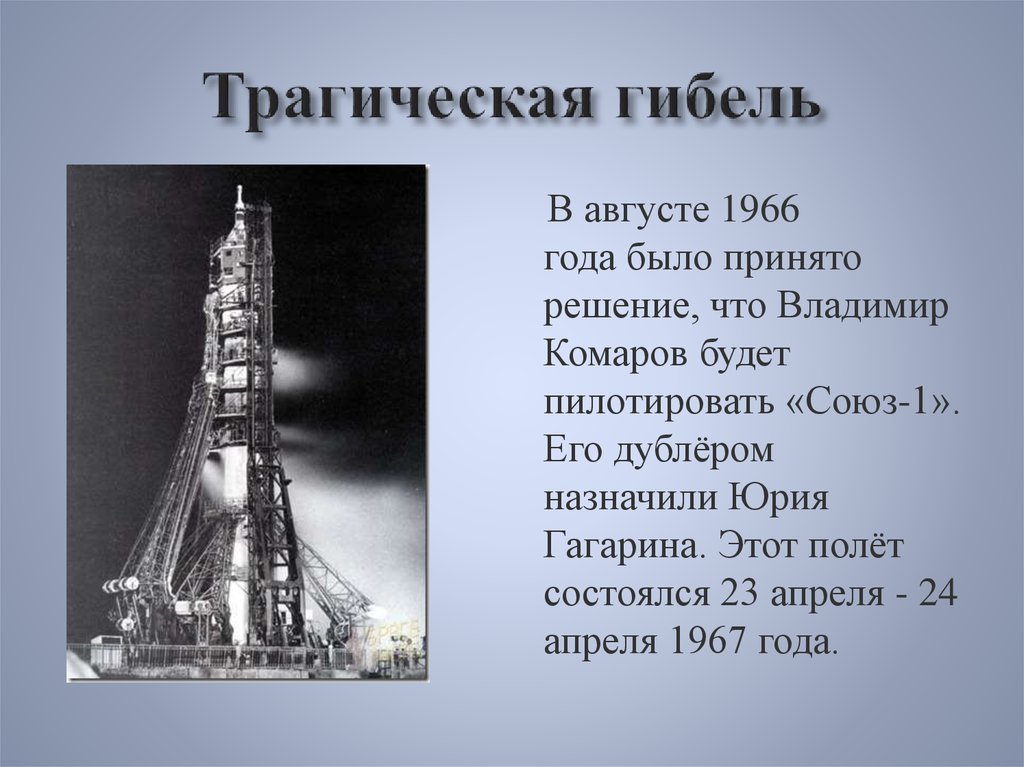 Трагическая гибель

В августе 1966 года было принято решение, что Владимир Комаров будет пилотировать «Союз-1». Его дублёром назначили Юрия Гагарина. Этот полёт состоялся 23 апреля - 24 апреля 1967 года.